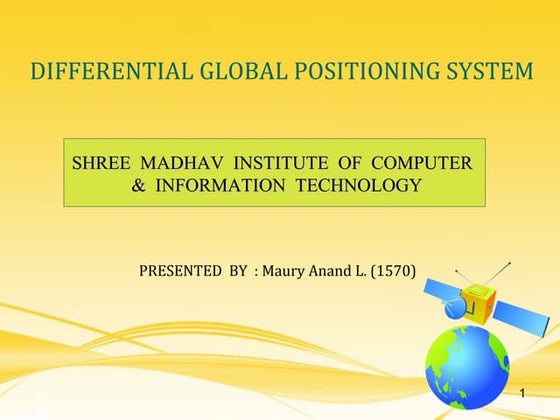 DIFFERENTIAL GLOBAL POSITIONING SYSTEM

SHREE MADHAV INSTITUTE OF COMPUTER & INFORMATION TECHNOLOGY

PRESENTED BY : Maury Anand L. (1570)

1